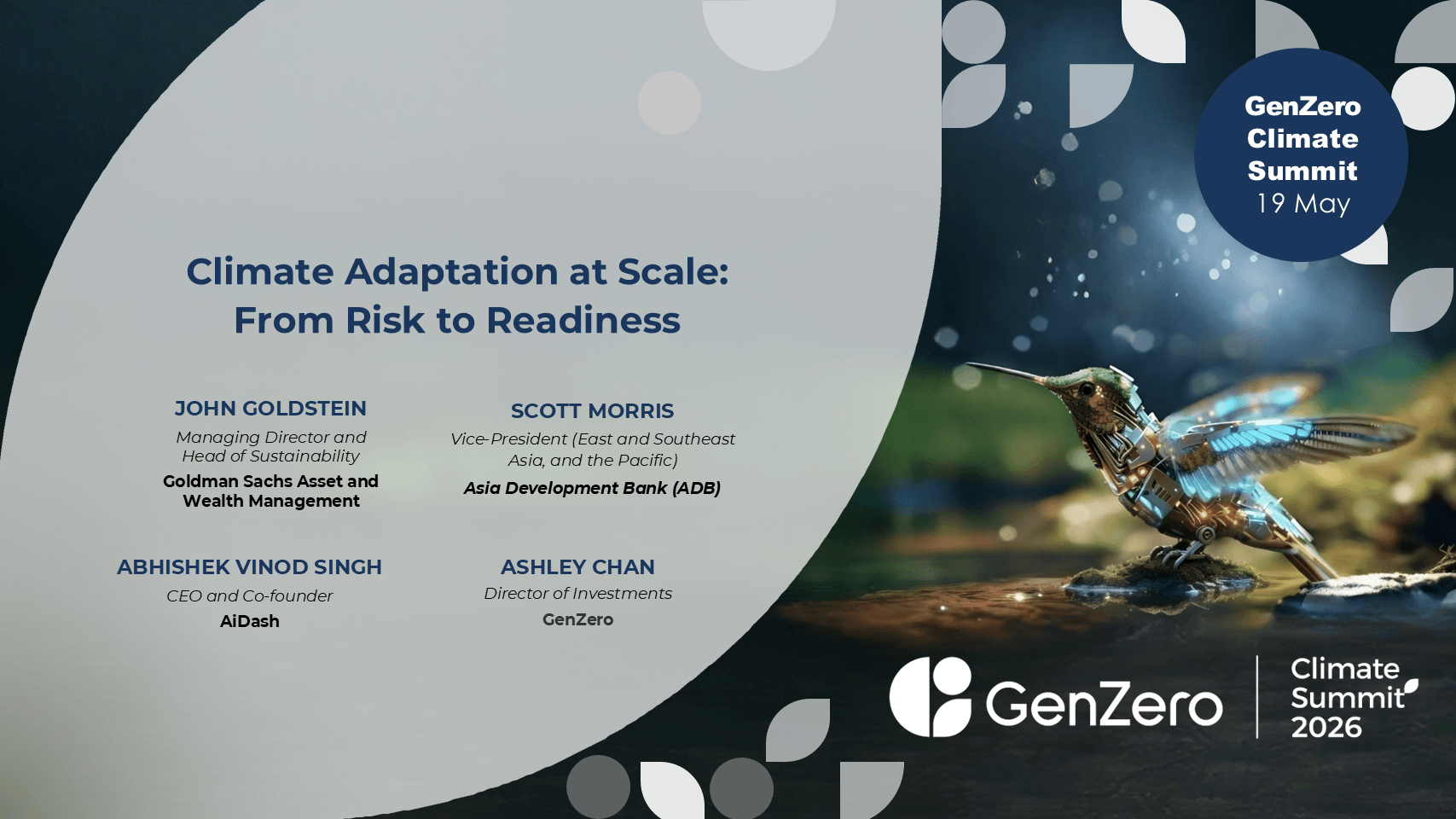 GenZero Climate Summit
19 May

Climate Adaptation at Scale: From Risk to Readiness

JOHN GOLDSTEIN
Managing Director and Head of Sustainability
Goldman Sachs Asset and Wealth Management

SCOTT MORRIS
Vice-President (East and Southeast Asia, and the Pacific)
Asia Development Bank (ADB)

ABHISHEK VINOD SINGH
CEO and Co-founder
AiDash

ASHLEY CHAN
Director of Investments
GenZero

GenZero

Climate Summit 2026